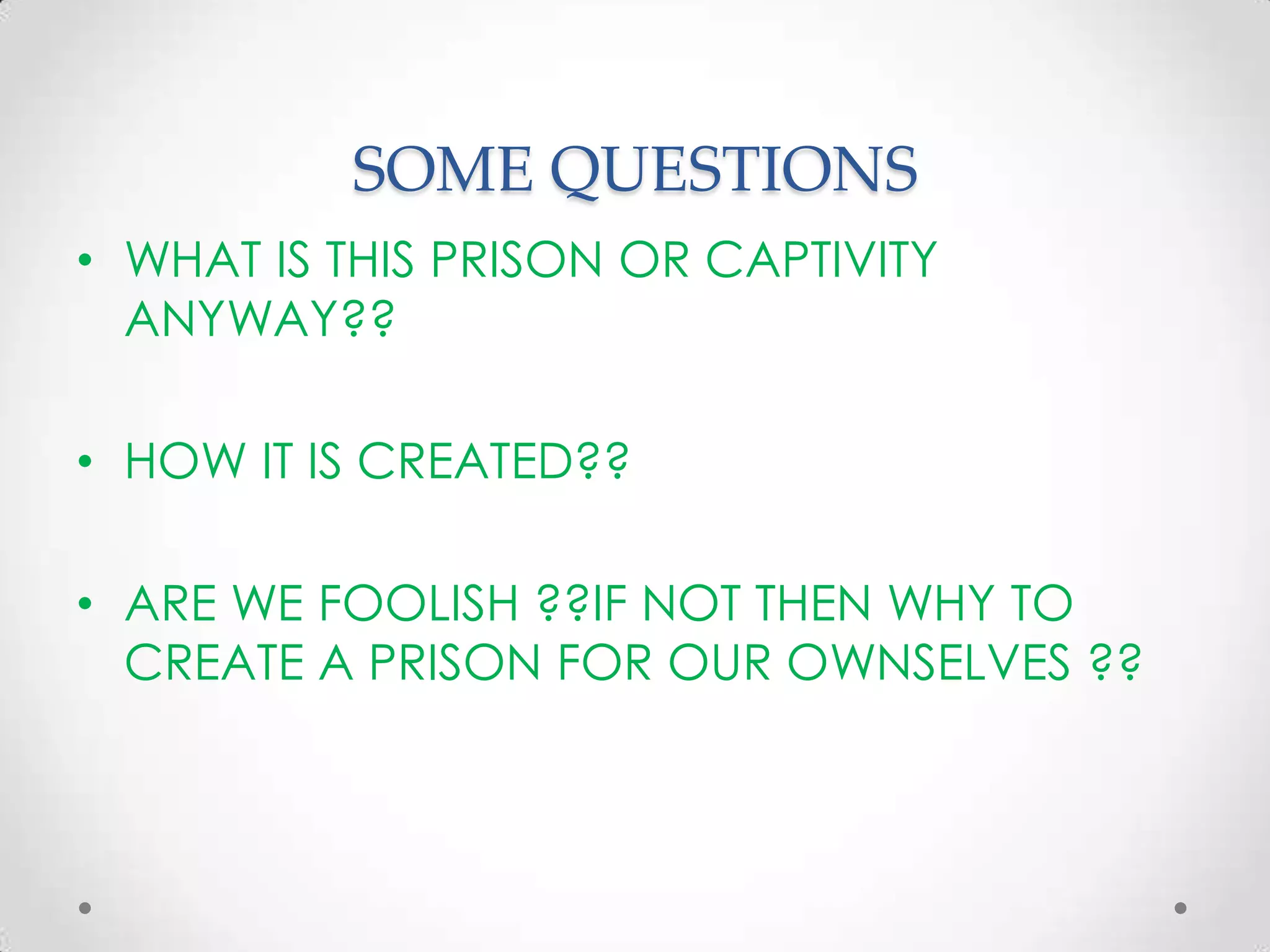 SOME QUESTIONS

• WHAT IS THIS PRISON OR CAPTIVITY ANYWAY??

• HOW IT IS CREATED??

• ARE WE FOOLISH ??IF NOT THEN WHY TO CREATE A PRISON FOR OUR OWNSELVES ??